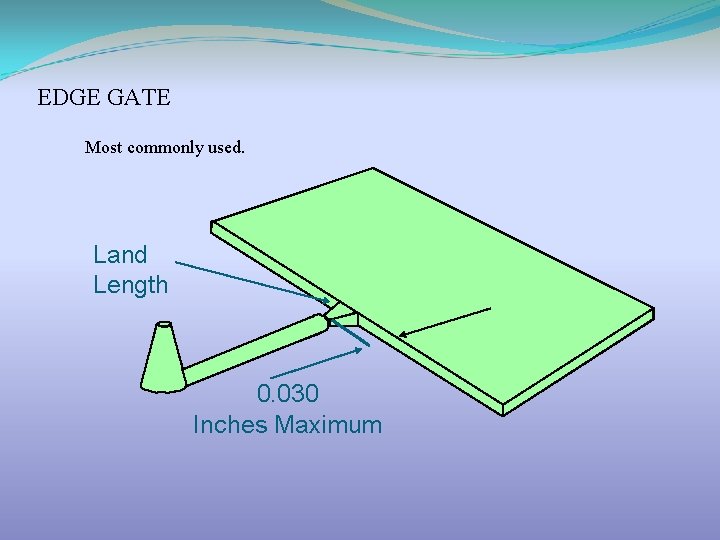 EDGE GATE

Most commonly used.

Land Length

0.030 Inches Maximum